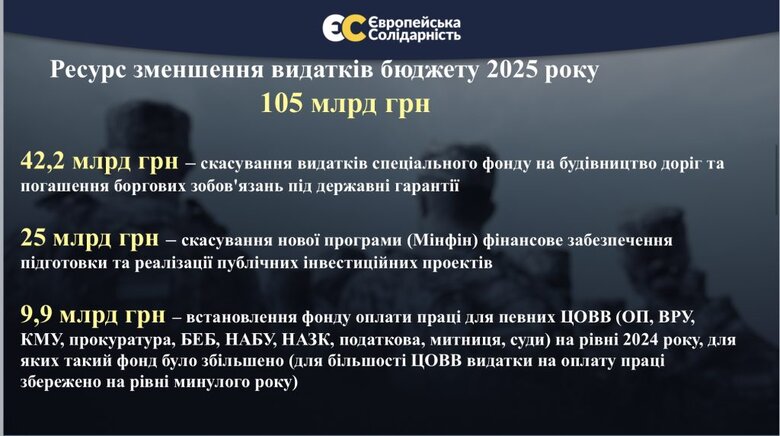 ЄС Європейська Солідарність

Ресурс зменшення видатків бюджету 2025 року
105 млрд грн

42,2 млрд грн – скасування видатків спеціального фонду на будівництво доріг та погашення боргових зобов'язань під державні гарантії

25 млрд грн – скасування нової програми (Мінфін) фінансове забезпечення підготовки та реалізації публічних інвестиційних проектів

9,9 млрд грн – встановлення фонду оплати праці для певних ЦОВВ (ОП, ВРУ, КМУ, прокуратура, БЕБ, НАБУ, НАЗК, податкова, митниця, суди) на рівні 2024 року, для яких такий фонд було збільшено (для більшості ЦОВВ видатки на оплату праці збережено на рівні минулого року)